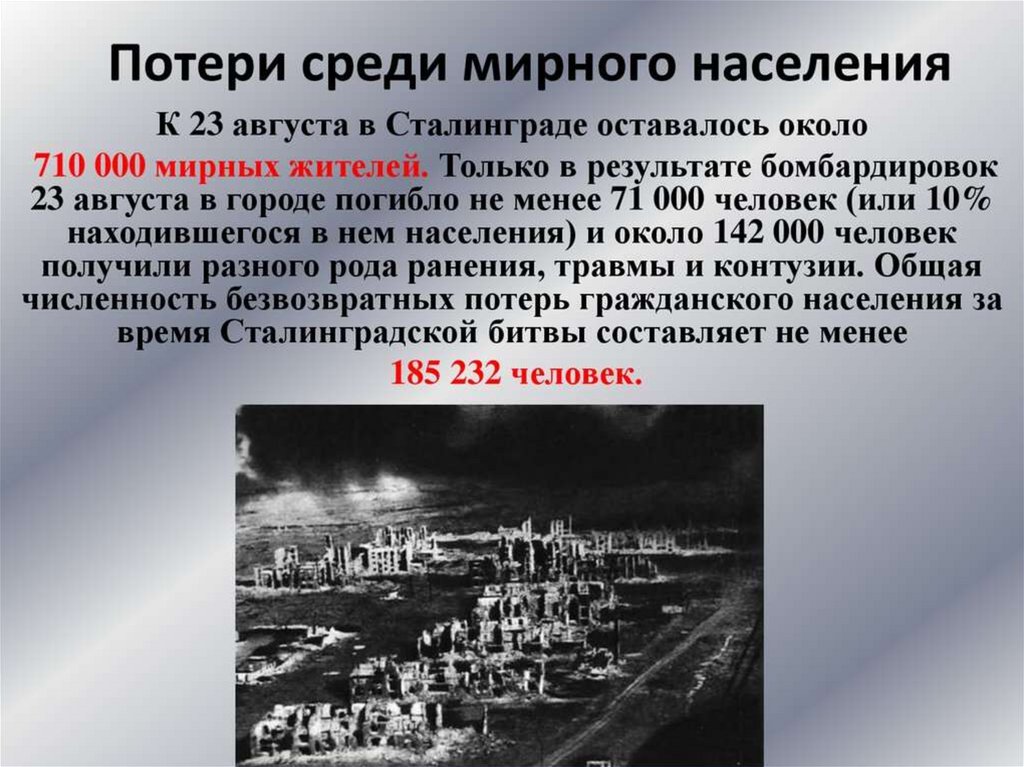 Потери среди мирного населения

К 23 августа в Сталинграде оставалось около 710 000 мирных жителей. Только в результате бомбардировок 23 августа в городе погибло не менее 71 000 человек (или 10% находившегося в нем населения) и около 142 000 человек получили разного рода ранения, травмы и контузии. Общая численность безвозвратных потерь гражданского населения за время Сталинградской битвы составляет не менее 185 232 человек.